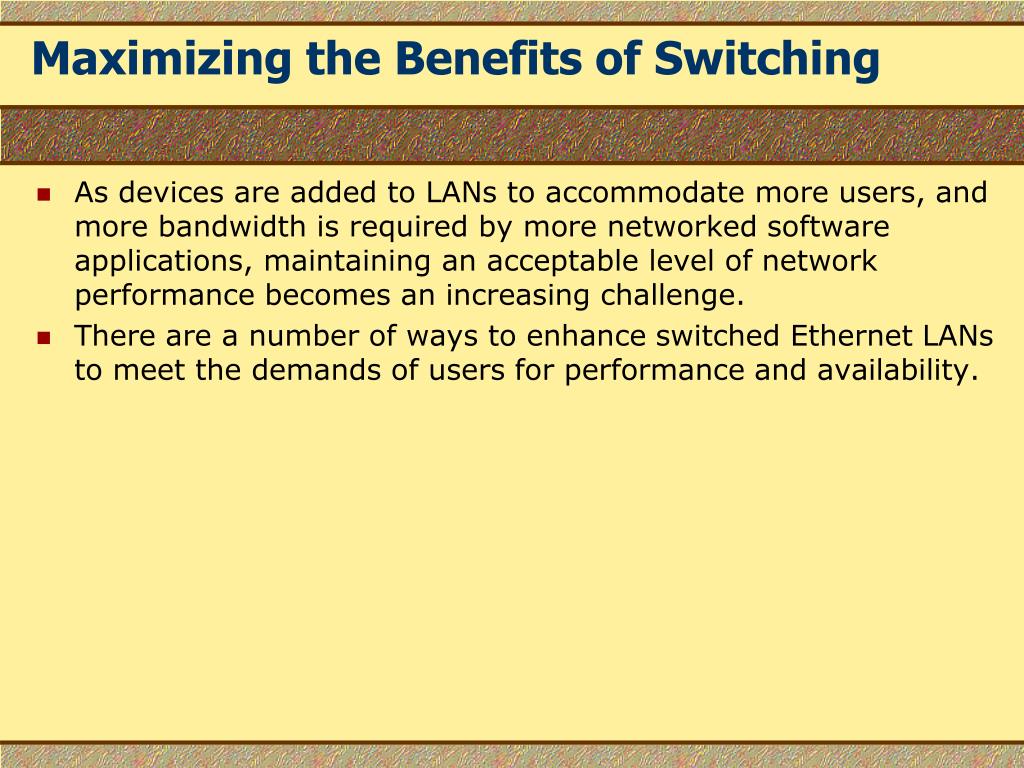 Maximizing the Benefits of Switching

- As devices are added to LANs to accommodate more users, and more bandwidth is required by more networked software applications, maintaining an acceptable level of network performance becomes an increasing challenge.
- There are a number of ways to enhance switched Ethernet LANs to meet the demands of users for performance and availability.